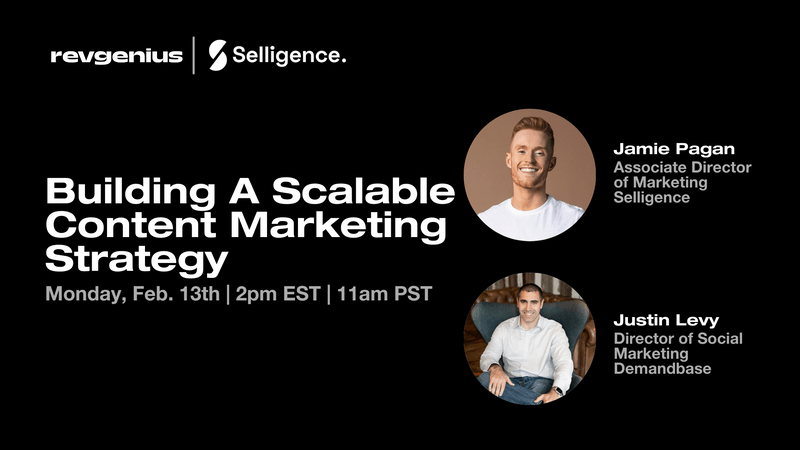 revgenius | Selligence.

Building A Scalable Content Marketing Strategy

Monday, Feb. 13th | 2pm EST | 11am PST

Jamie Pagan
Associate Director of Marketing
Selligence

Justin Levy
Director of Social Marketing
Demandbase